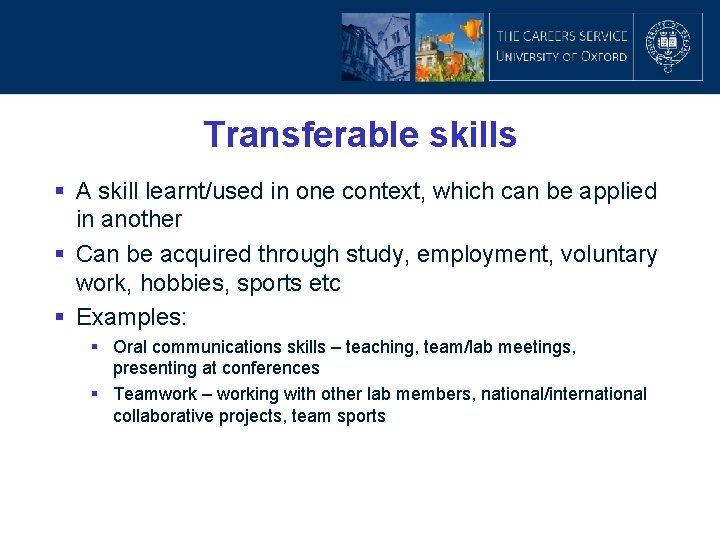 THE CAREERS SERVICE
UNIVERSITY OF OXFORD

Transferable skills

• A skill learnt/used in one context, which can be applied in another
• Can be acquired through study, employment, voluntary work, hobbies, sports etc
• Examples:
• Oral communications skills – teaching, team/lab meetings, presenting at conferences
• Teamwork – working with other lab members, national/international collaborative projects, team sports